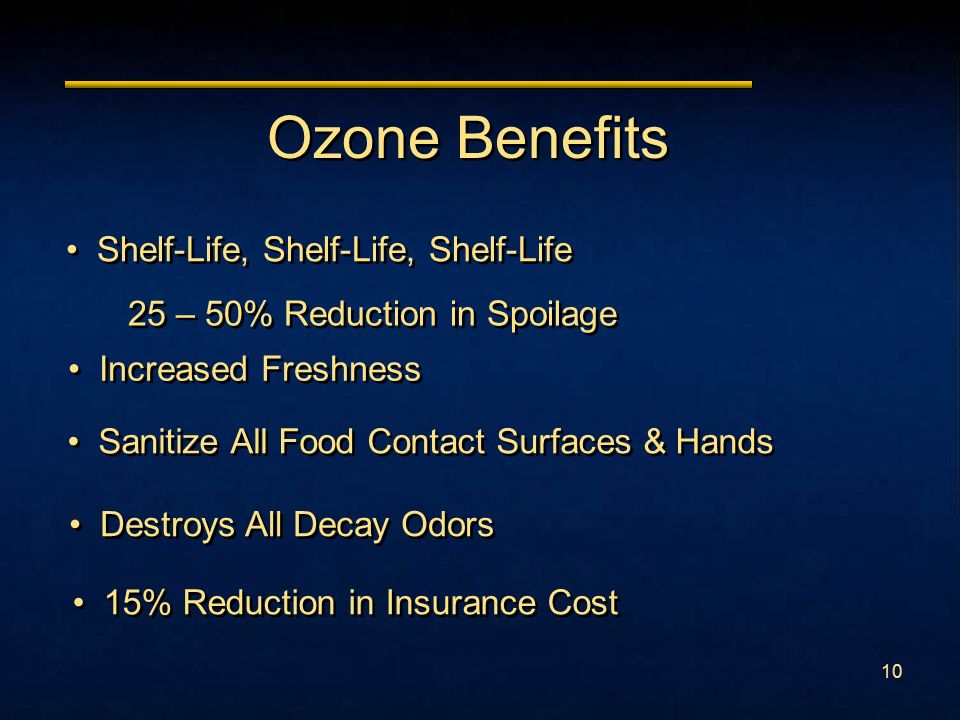 Ozone Benefits

• Shelf-Life, Shelf-Life, Shelf-Life

25 – 50% Reduction in Spoilage

• Increased Freshness

• Sanitize All Food Contact Surfaces & Hands

• Destroys All Decay Odors

• 15% Reduction in Insurance Cost

10